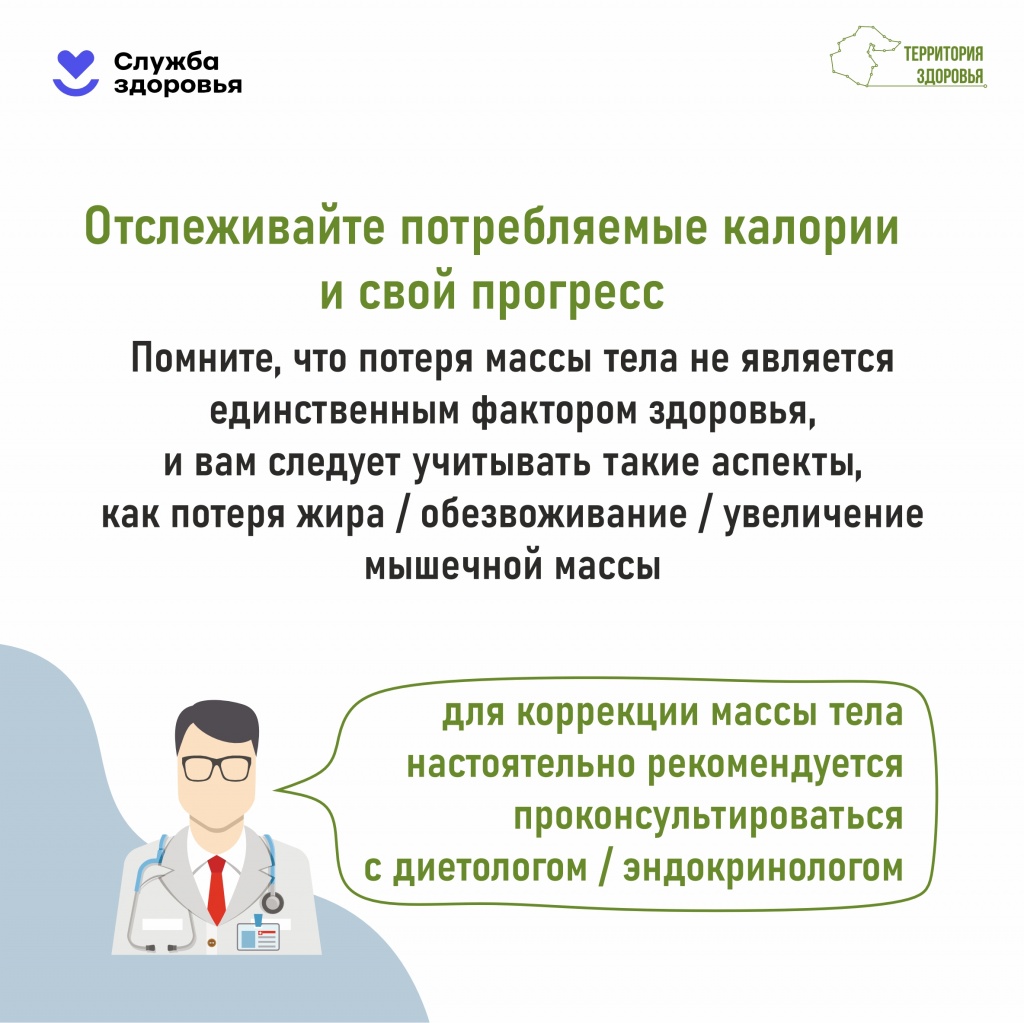 Служба здоровья

ТЕРРИТОРИЯ ЗДОРОВЬЯ

Отслеживайте потребляемые калории и свой прогресс

Помните, что потеря массы тела не является единственным фактором здоровья, и вам следует учитывать такие аспекты, как потеря жира / обезвоживание / увеличение мышечной массы

для коррекции массы тела настоятельно рекомендуется проконсультироваться с диетологом / эндокринологом